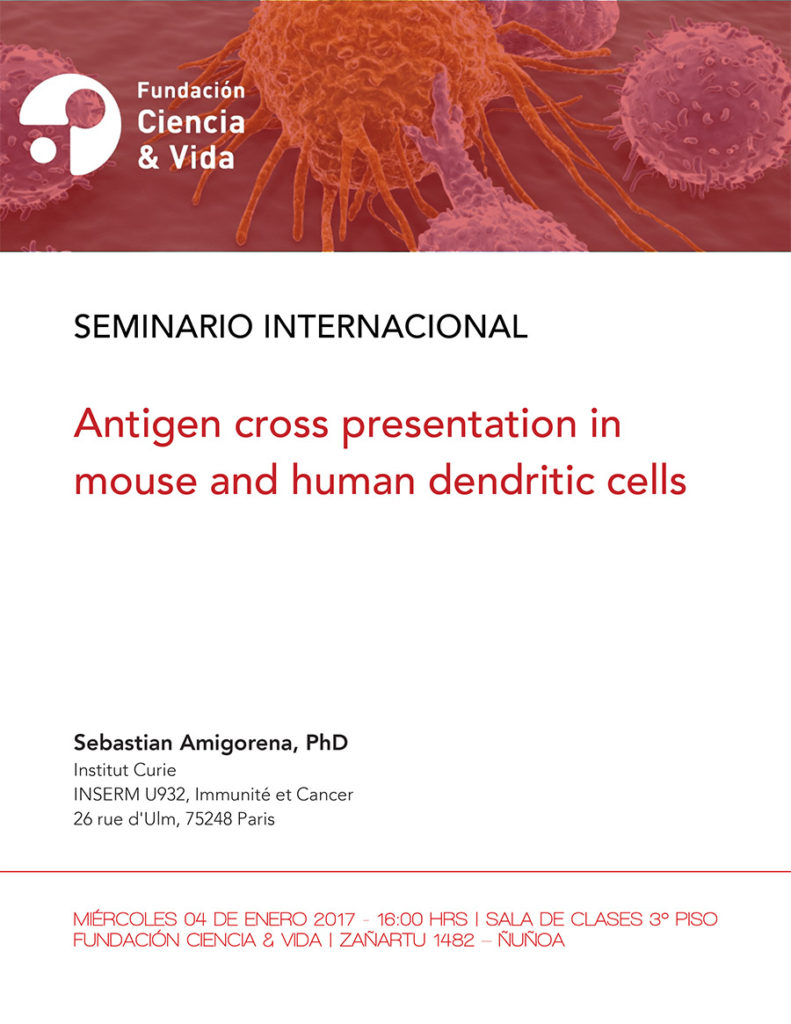 Fundación
Ciencia
& Vida

SEMINARIO INTERNACIONAL

Antigen cross presentation in mouse and human dendritic cells

Sebastian Amigorena, PhD
Institut Curie
INSERM U932, Immunité et Cancer
26 rue d'Ulm, 75248 Paris

MIÉRCOLES 04 DE ENERO 2017 - 16:00 HRS | SALA DE CLASES 3° PISO
FUNDACIÓN CIENCIA & VIDA | ZAÑARTU 1482 – ÑUÑOA